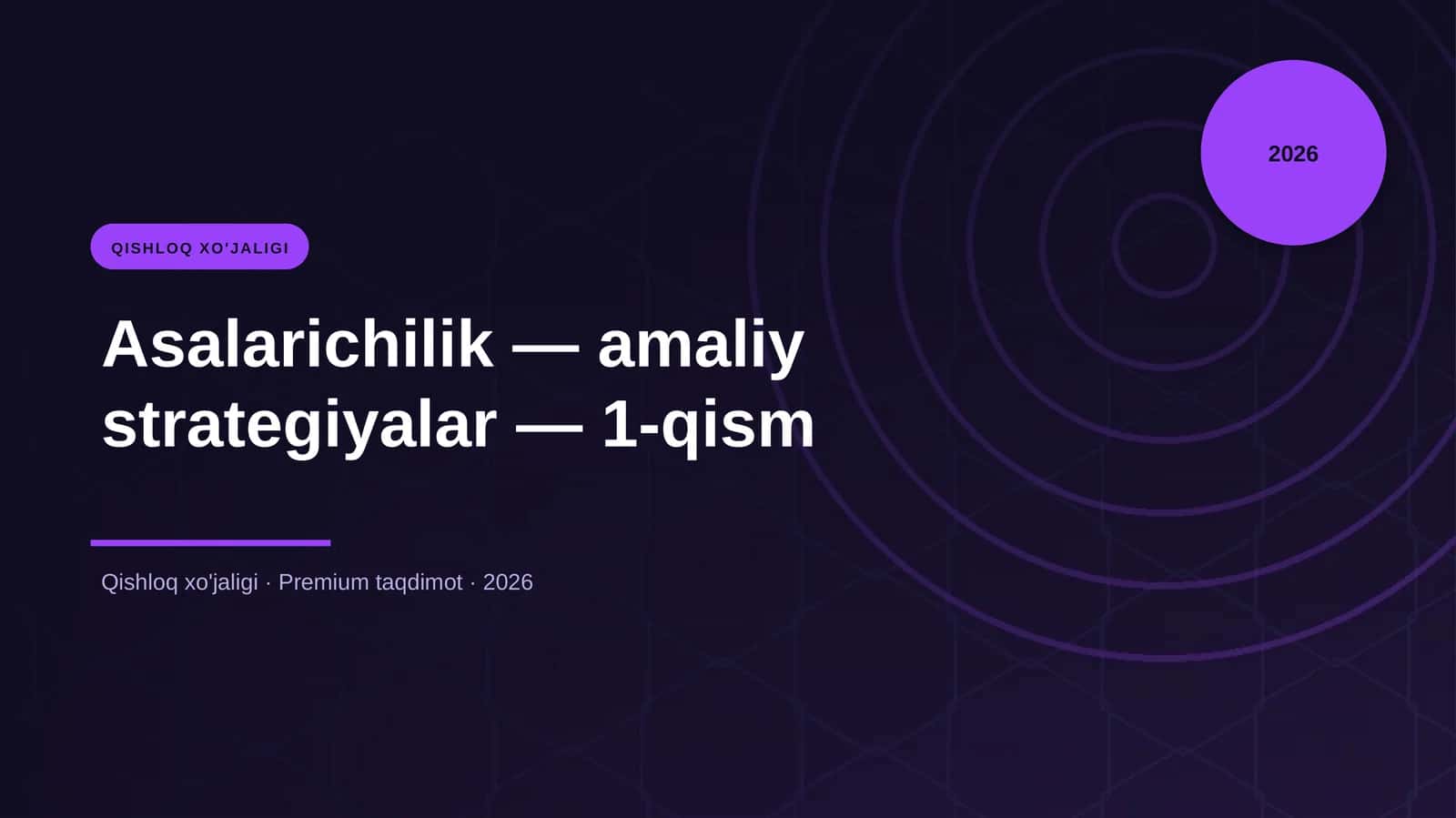 2026

QISHLOQ XO'JALIGI

Asalarichilik — amaliy strategiyalar — 1-qism

Qishloq xo'jaligi · Premium taqdimot · 2026